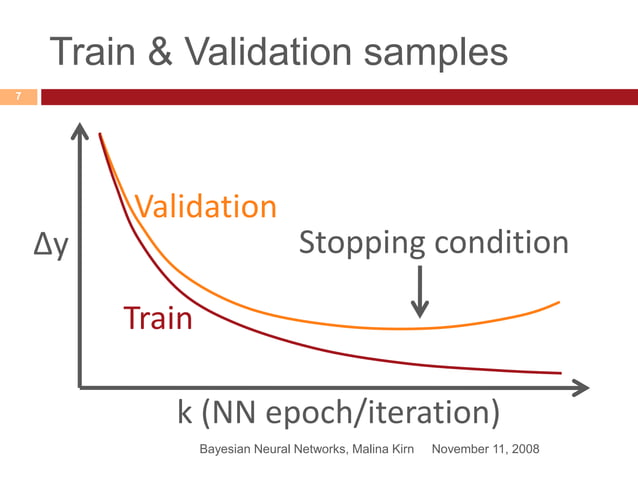 Train & Validation samples

7

Validation

Δy

Stopping condition

Train

k (NN epoch/iteration)

Bayesian Neural Networks, Malina Kirn November 11, 2008